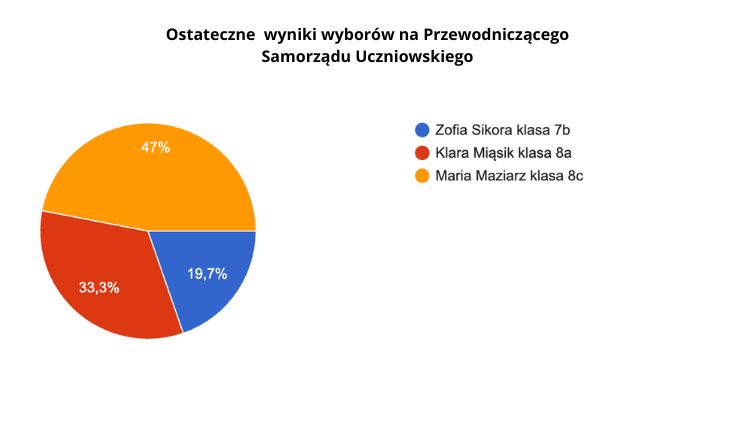 Ostateczne wyniki wyborów na Przewodniczącego Samorządu Uczniowskiego

47%

33,3%

19,7%

Zofia Sikora klasa 7b
Klara Miąsik klasa 8a
Maria Maziarz klasa 8c